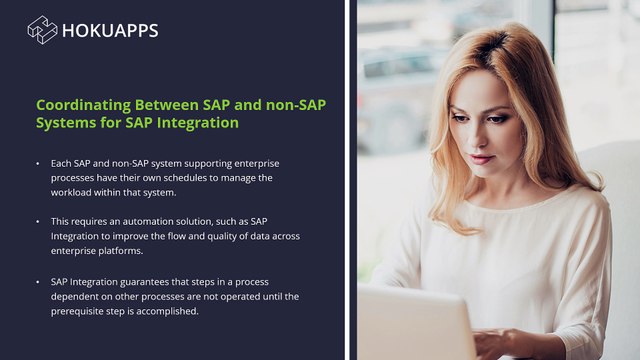 HOKUAPPS

Coordinating Between SAP and non-SAP Systems for SAP Integration

• Each SAP and non-SAP system supporting enterprise processes have their own schedules to manage the workload within that system.

• This requires an automation solution, such as SAP Integration to improve the flow and quality of data across enterprise platforms.

• SAP Integration guarantees that steps in a process dependent on other processes are not operated until the prerequisite step is accomplished.